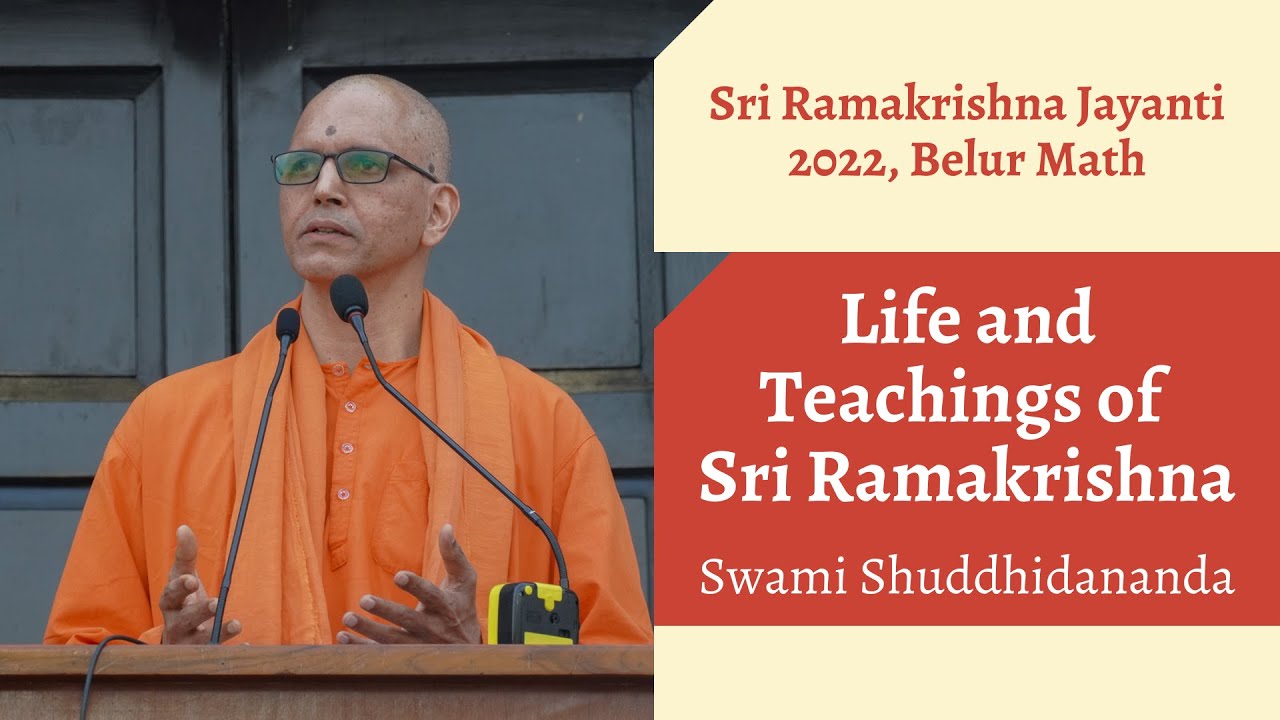 Sri Ramakrishna Jayanti 2022, Belur Math

Life and Teachings of Sri Ramakrishna

Swami Shuddhidananda